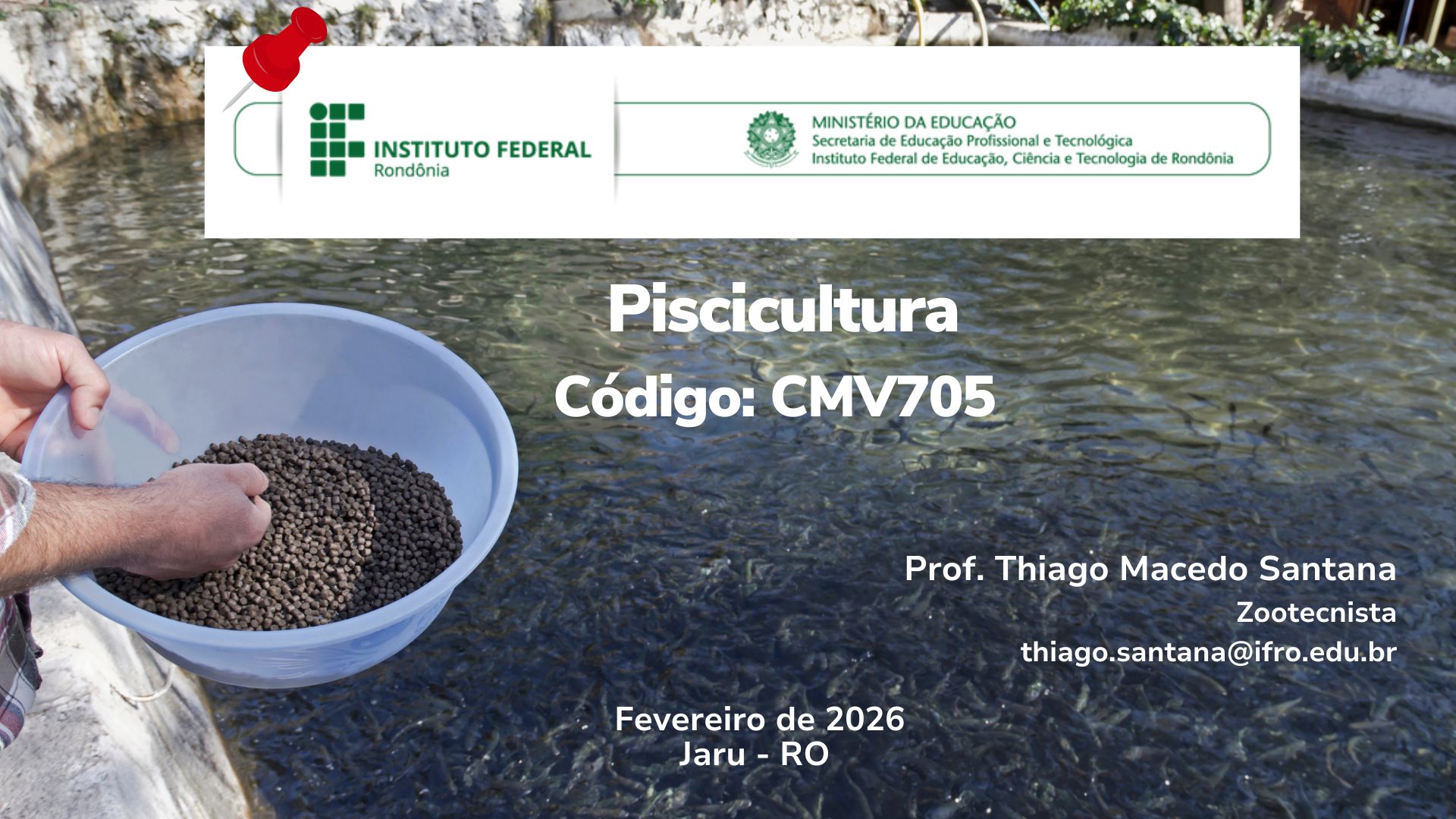 INSTITUTO FEDERAL
Rondônia

MINISTÉRIO DA EDUCAÇÃO
Secretaria de Educação Profissional e Tecnológica
Instituto Federal de Educação, Ciência e Tecnologia de Rondônia

Piscicultura
Código: CMV705

Prof. Thiago Macedo Santana
Zootecnista
thiago.santana@ifro.edu.br

Fevereiro de 2026
Jaru - RO